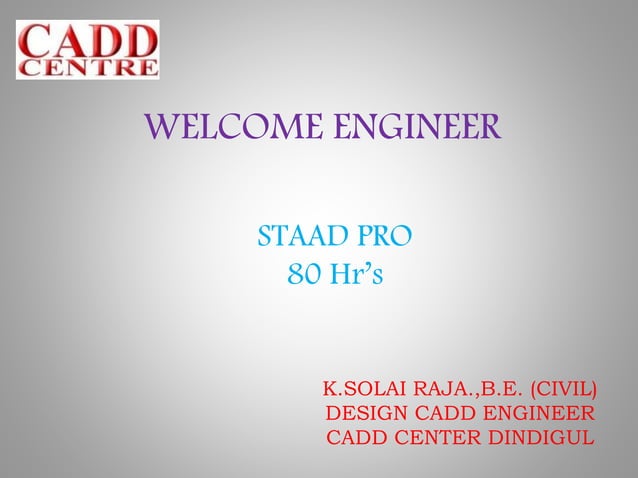 CADD CENTRE

WELCOME ENGINEER

STAAD PRO
80 Hr's

K.SOLAI RAJA.,B.E. (CIVIL)
DESIGN CADD ENGINEER
CADD CENTER DINDIGUL